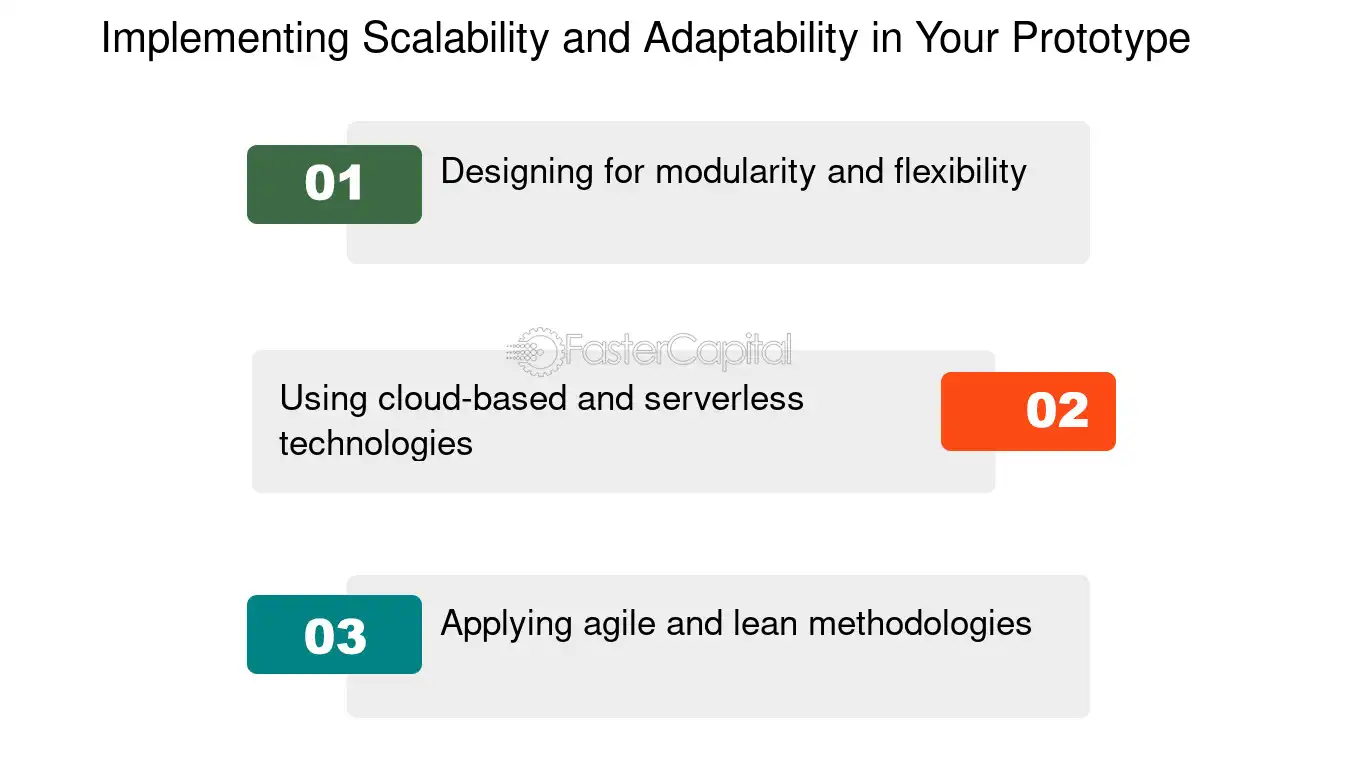 Implementing Scalability and Adaptability in Your Prototype

01

Designing for modularity and flexibility

Using cloud-based and serverless technologies

02

03

Applying agile and lean methodologies

FasterCapital